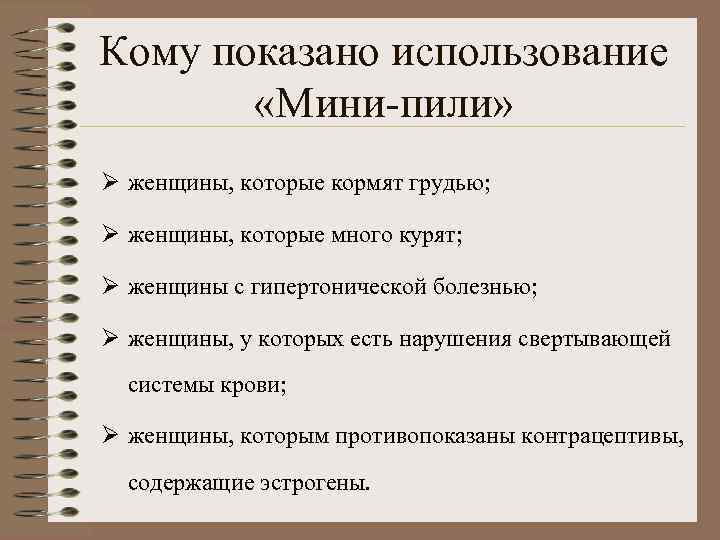 Кому показано использование «Мини-пили»

➢ женщины, которые кормят грудью;

➢ женщины, которые много курят;

➢ женщины с гипертонической болезнью;

➢ женщины, у которых есть нарушения свертывающей системы крови;

➢ женщины, которым противопоказаны контрацептивы, содержащие эстрогены.